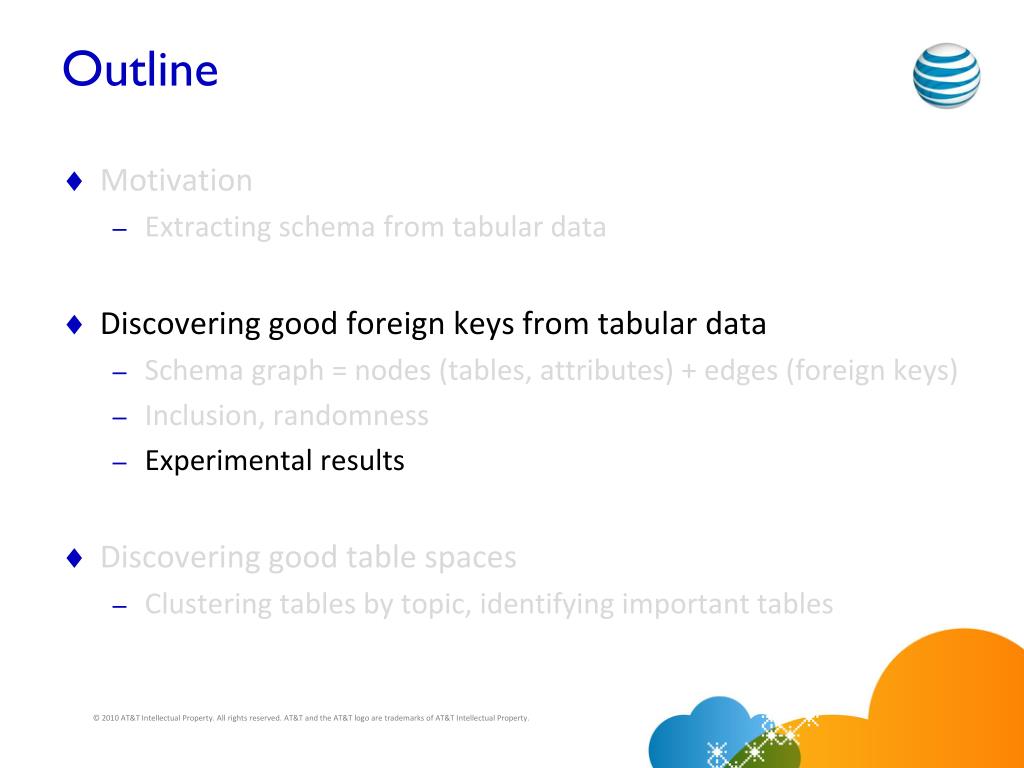 Outline

♦ Motivation
– Extracting schema from tabular data

♦ Discovering good foreign keys from tabular data
– Schema graph = nodes (tables, attributes) + edges (foreign keys)
– Inclusion, randomness
– Experimental results

♦ Discovering good table spaces
– Clustering tables by topic, identifying important tables

© 2010 AT&T Intellectual Property. All rights reserved. AT&T and the AT&T logo are trademarks of AT&T Intellectual Property.